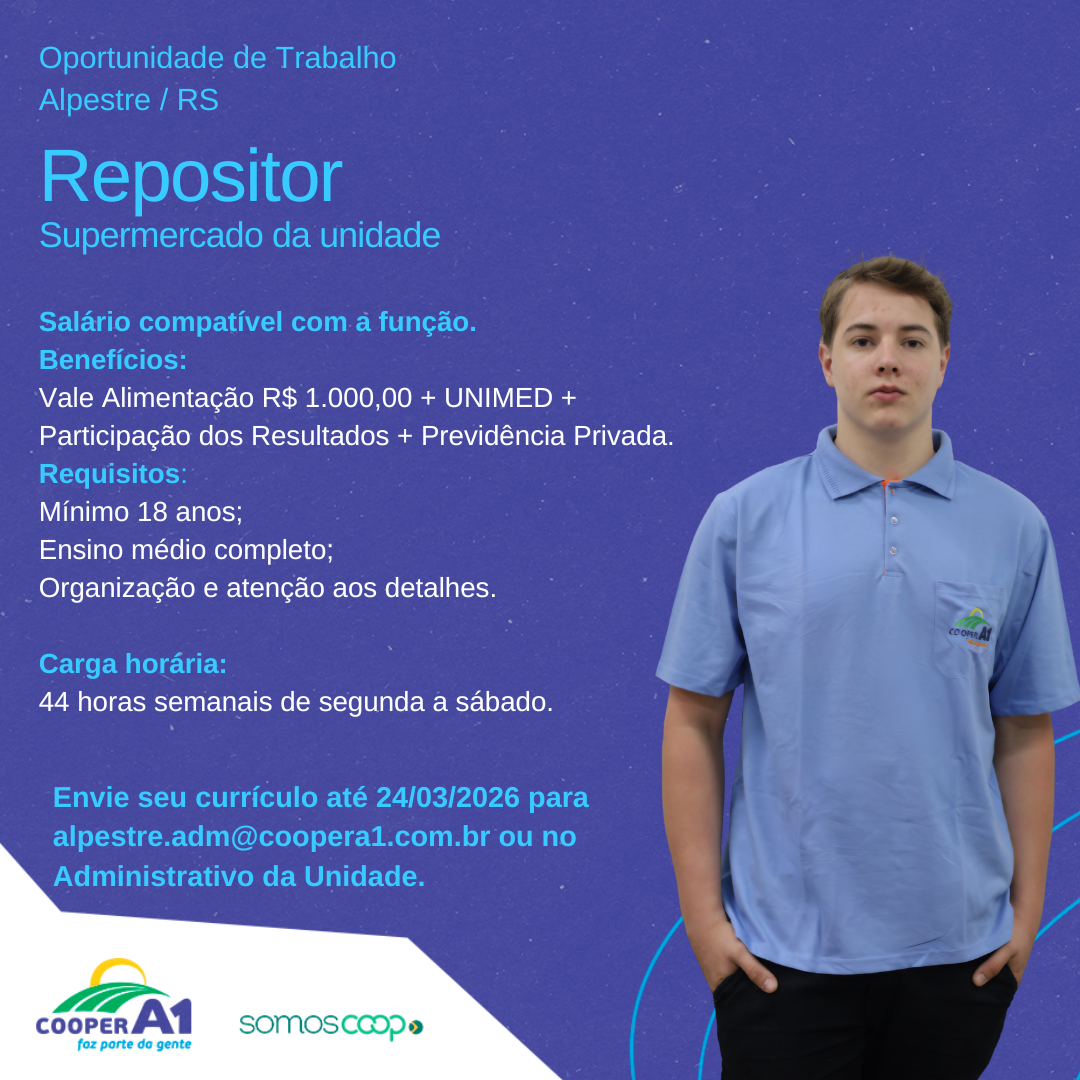 Oportunidade de Trabalho
Alpestre / RS

Repositor
Supermercado da unidade

Salário compatível com a função.
Benefícios:
Vale Alimentação R$ 1.000,00 + UNIMED + Participação dos Resultados + Previdência Privada.
Requisitos:
Mínimo 18 anos;
Ensino médio completo;
Organização e atenção aos detalhes.

Carga horária:
44 horas semanais de segunda a sábado.

Envie seu currículo até 24/03/2026 para alpestre.adm@coopera1.com.br ou no Administrativo da Unidade.

COOPER A1
faz parte da gente

somoscoop

COOPER A1